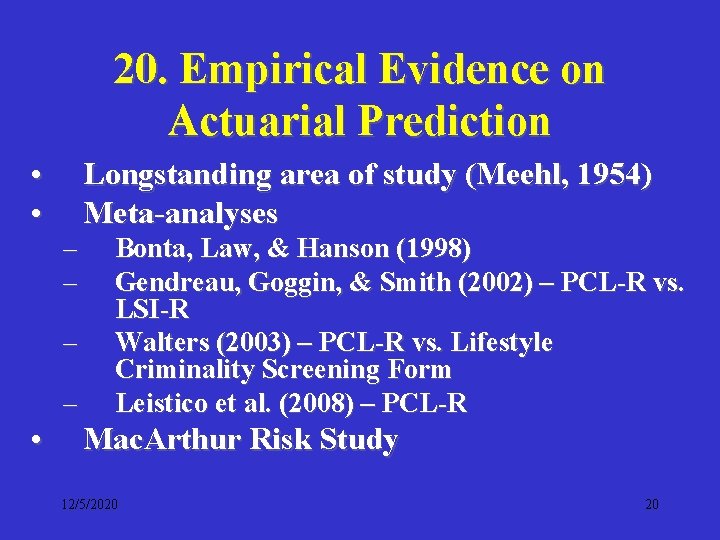 20. Empirical Evidence on Actuarial Prediction

• Longstanding area of study (Meehl, 1954)
• Meta-analyses
– Bonta, Law, & Hanson (1998)
– Gendreau, Goggin, & Smith (2002) – PCL-R vs. LSI-R
– Walters (2003) – PCL-R vs. Lifestyle Criminality Screening Form
– Leistico et al. (2008) – PCL-R
• MacArthur Risk Study

12/5/2020

20